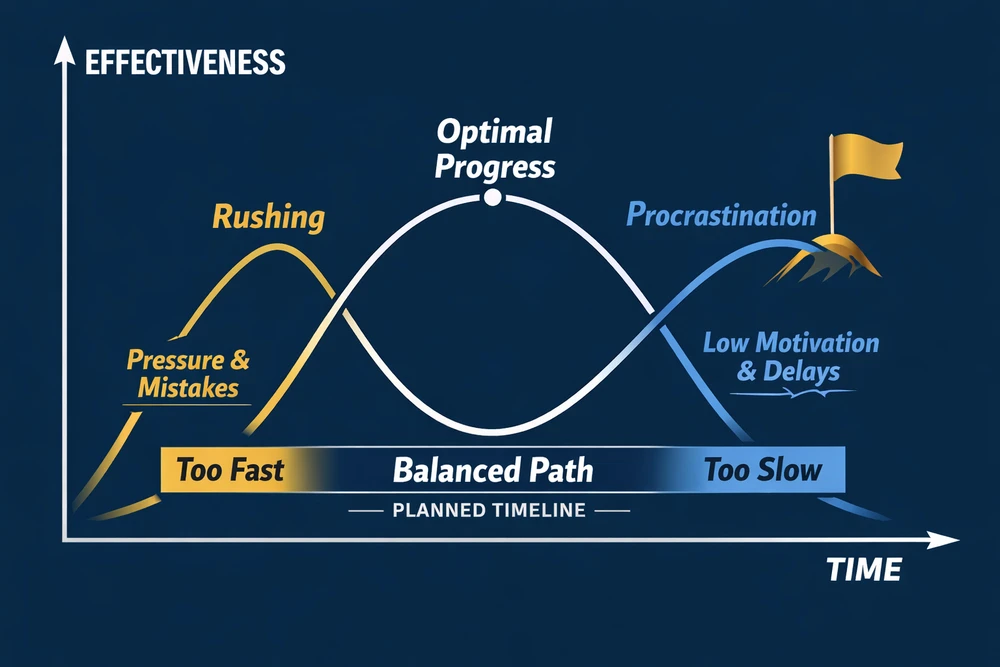 EFFECTIVENESS

Optimal Progress

Rushing

Procrastination

Pressure & Mistakes

Low Motivation & Delays

Too Fast

Balanced Path

Too Slow

PLANNED TIMELINE

TIME